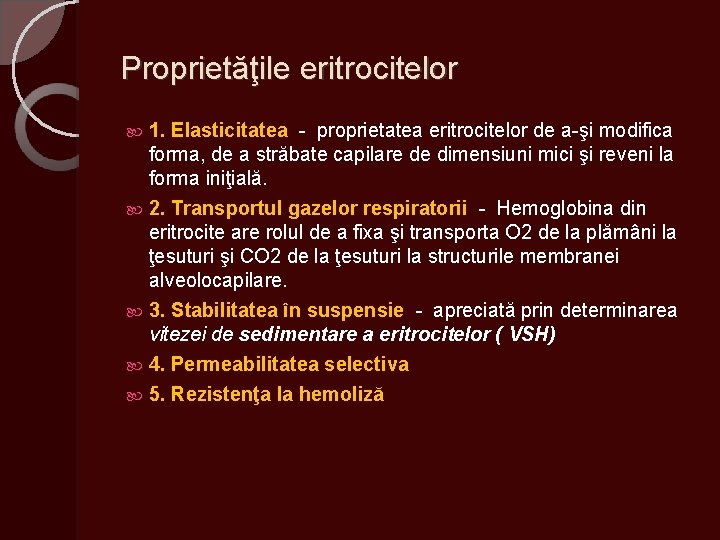 Proprietăţile eritrocitelor

1. Elasticitatea - proprietatea eritrocitelor de a-şi modifica forma, de a străbate capilare de dimensiuni mici şi reveni la forma iniţială.

2. Transportul gazelor respiratorii - Hemoglobina din eritrocite are rolul de a fixa şi transporta O2 de la plămâni la ţesuturi şi CO2 de la ţesuturi la structurile membranei alveolocapilare.

3. Stabilitatea în suspensie - apreciată prin determinarea vitezei de sedimentare a eritrocitelor ( VSH)

4. Permeabilitatea selectiva

5. Rezistenţa la hemoliză